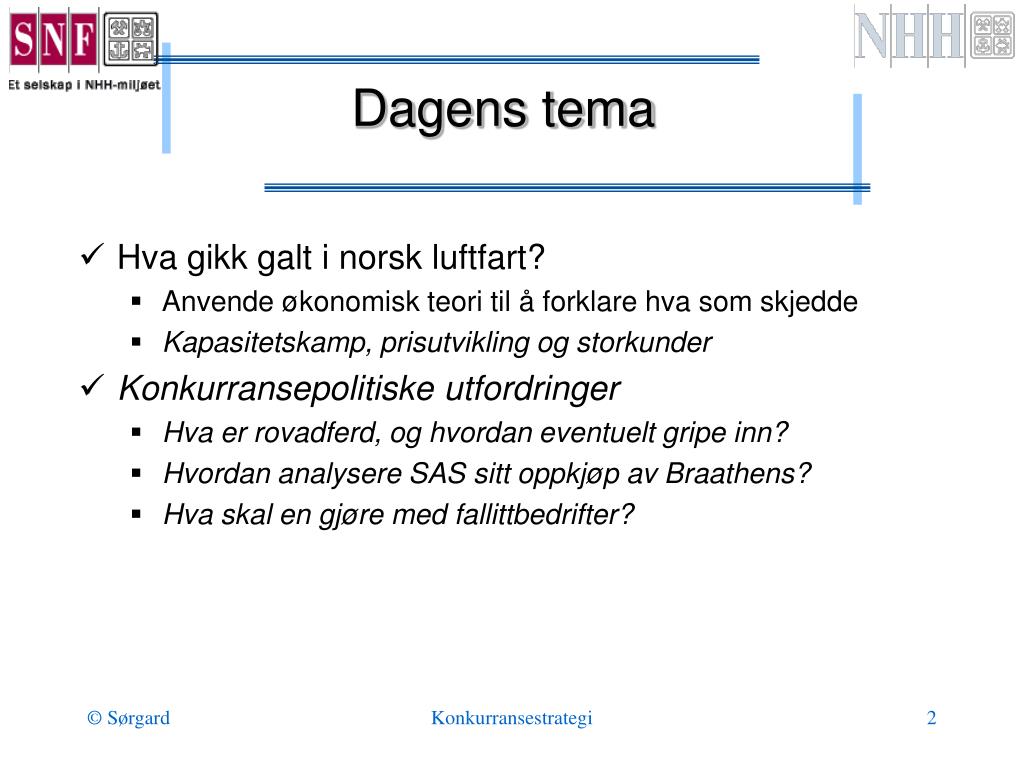 SNF
Et selskap i NHH-miljøet

NHH

Dagens tema

✓ Hva gikk galt i norsk luftfart?
▪ Anvende økonomisk teori til å forklare hva som skjedde
▪ Kapasitetskamp, prisutvikling og storkunder

✓ Konkurransepolitiske utfordringer
▪ Hva er rovadferd, og hvordan eventuelt gripe inn?
▪ Hvordan analysere SAS sitt oppkjøp av Braathens?
▪ Hva skal en gjøre med fallittbedrifter?

© Sørgard

Konkurransestrategi

2